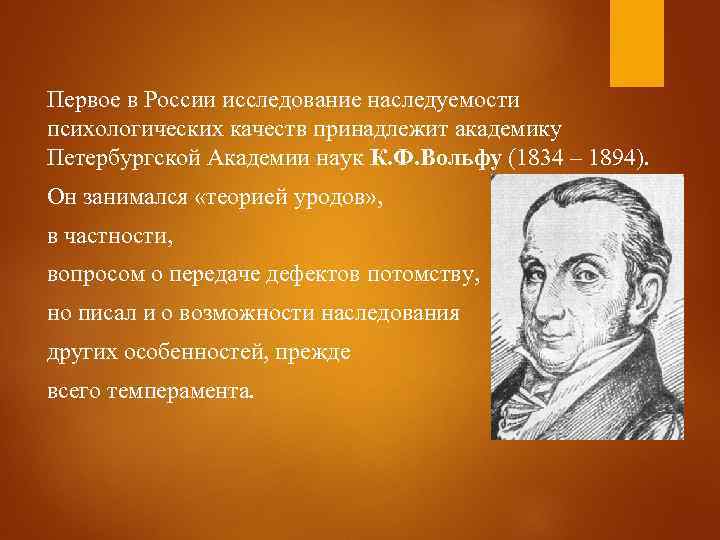 Первое в России исследование наследуемости психологических качеств принадлежит академику Петербургской Академии наук К.Ф.Вольфу (1834 – 1894).

Он занимался «теорией уродов»,

в частности,

вопросом о передаче дефектов потомству,

но писал и о возможности наследования

других особенностей, прежде

всего темперамента.